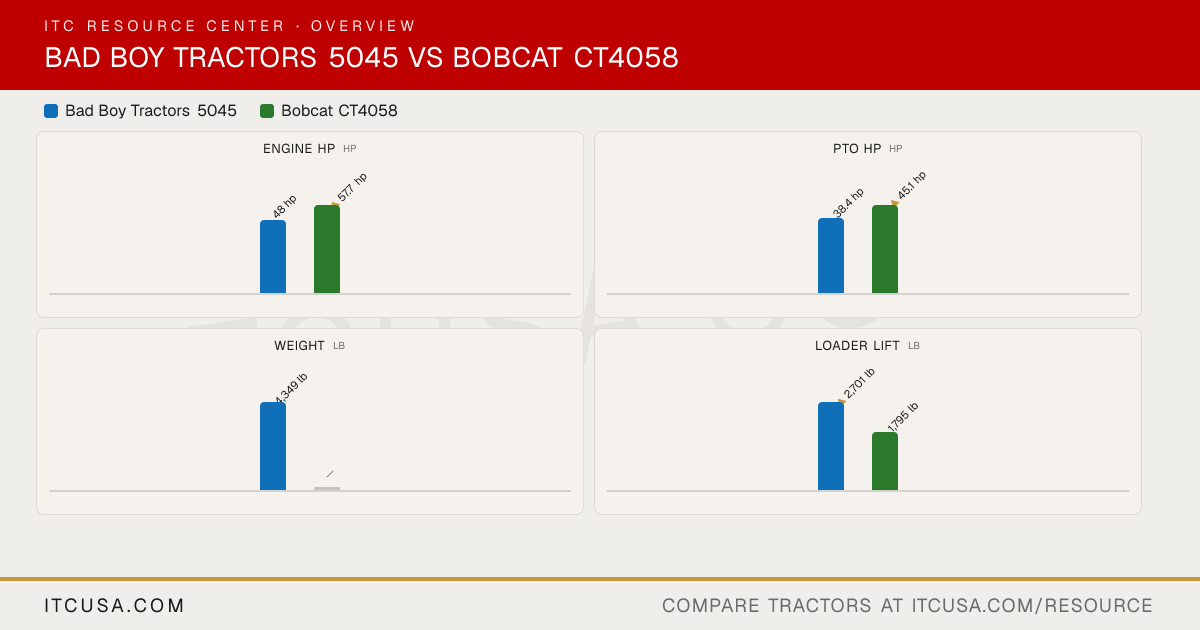 ITC RESOURCE CENTER · OVERVIEW
BAD BOY TRACTORS 5045 VS BOBCAT CT4058

Bad Boy Tractors 5045
Bobcat CT4058

ENGINE HP HP
48 hp
57.7 hp

PTO HP HP
38.4 hp
45.1 hp

WEIGHT LB
4,349 lb
–

LOADER LIFT LB
2,701 lb
1,795 lb

ITCUSA.COM
COMPARE TRACTORS AT ITCUSA.COM/RESOURCE